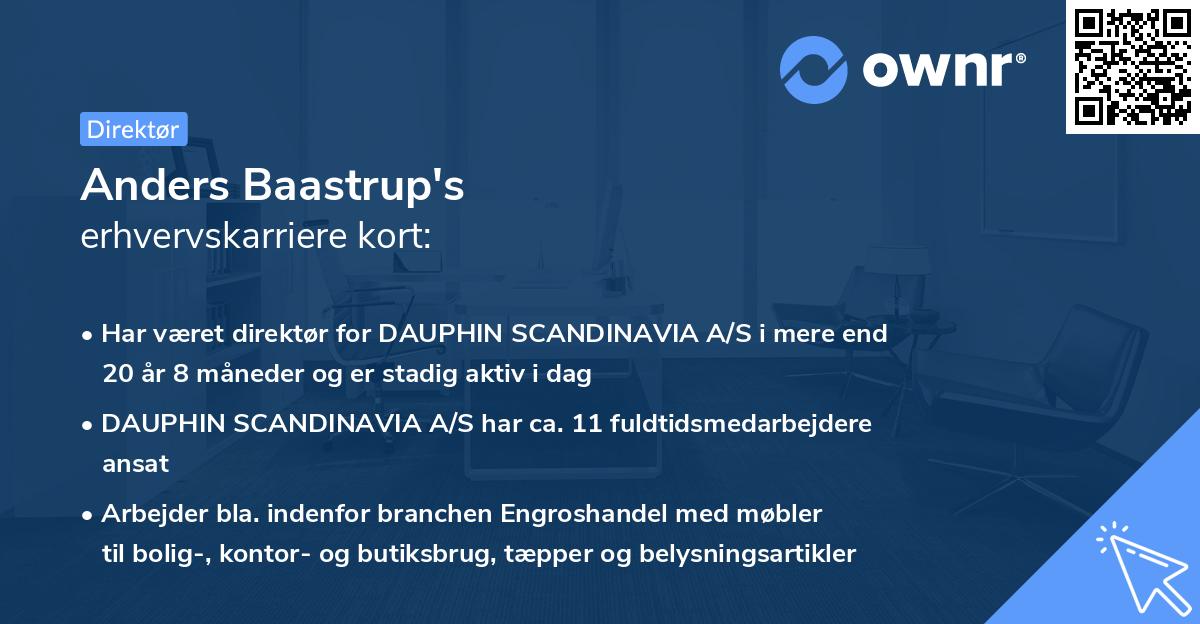 ownr®

Direktør

Anders Baastrup's
erhvervskarriere kort:

• Har været direktør for DAUPHIN SCANDINAVIA A/S i mere end 20 år 8 måneder og er stadig aktiv i dag

• DAUPHIN SCANDINAVIA A/S har ca. 11 fuldtidsmedarbejdere ansat

• Arbejder bla. indenfor branchen Engroshandel med møbler til bolig-, kontor- og butiksbrug, tæpper og belysningsartikler